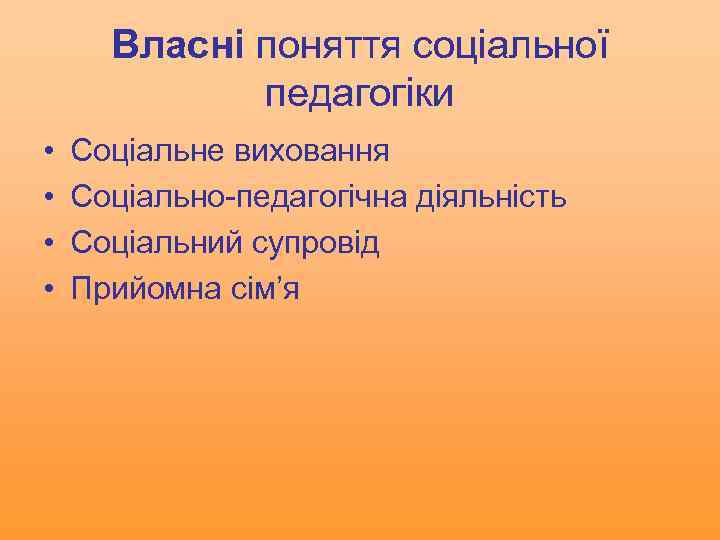 Власні поняття соціальної педагогіки

• Соціальне виховання
• Соціально-педагогічна діяльність
• Соціальний супровід
• Прийомна сім’я